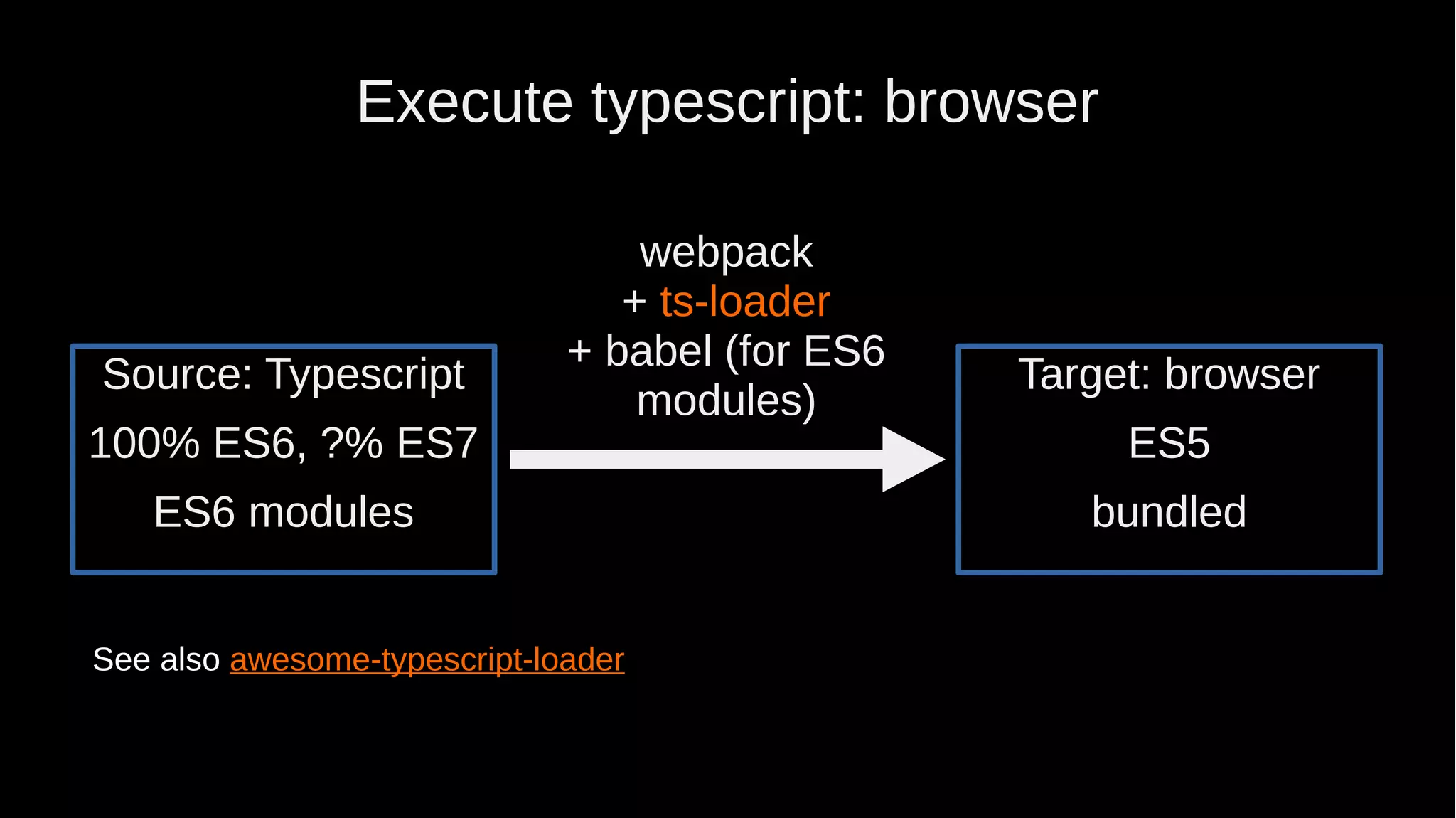 Execute typescript: browser

Source: Typescript

100% ES6, ?% ES7

ES6 modules

webpack
+ ts-loader
+ babel (for ES6 modules)

Target: browser

ES5

bundled

See also awesome-typescript-loader